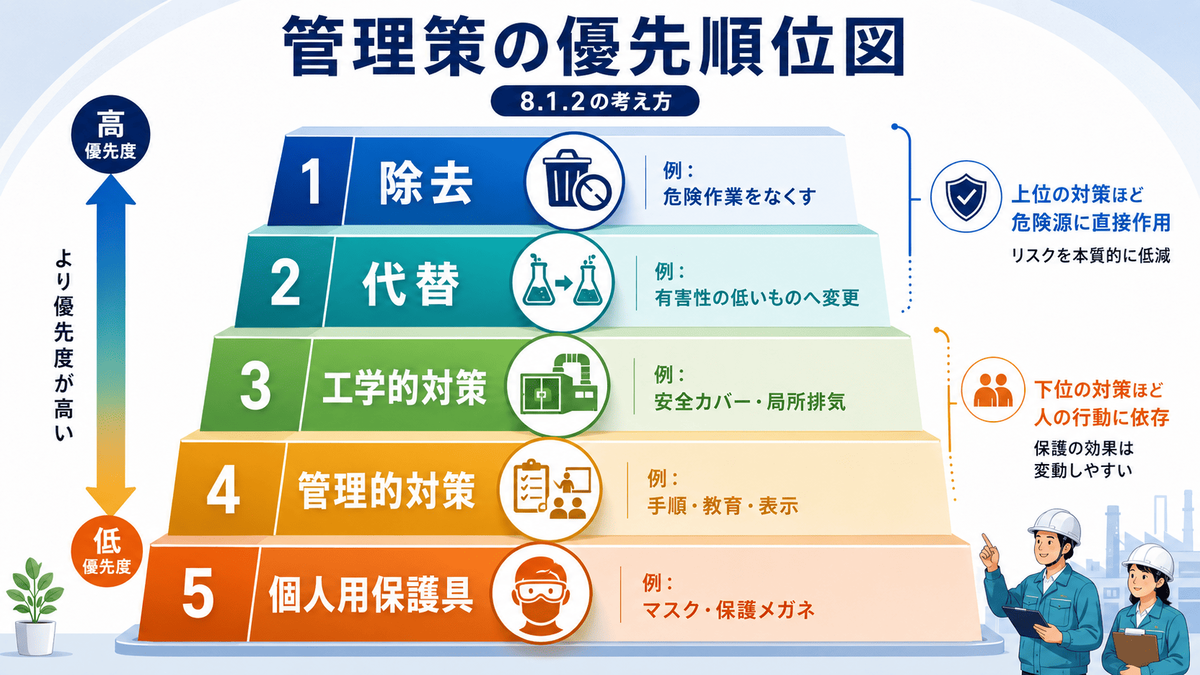 管理策の優先順位図

8.1.2の考え方

高
優先度

より優先度が高い

低
優先度

1 除去
例：
危険作業をなくす

2 代替
例：
有害性の低いものへ変更

3 工学的対策
例：
安全カバー・局所排気

4 管理的対策
例：
手順・教育・表示

5 個人用保護具
例：
マスク・保護メガネ

上位の対策ほど
危険源に直接作用
リスクを本質的に低減

下位の対策ほど
人の行動に依存
保護の効果は
変動しやすい